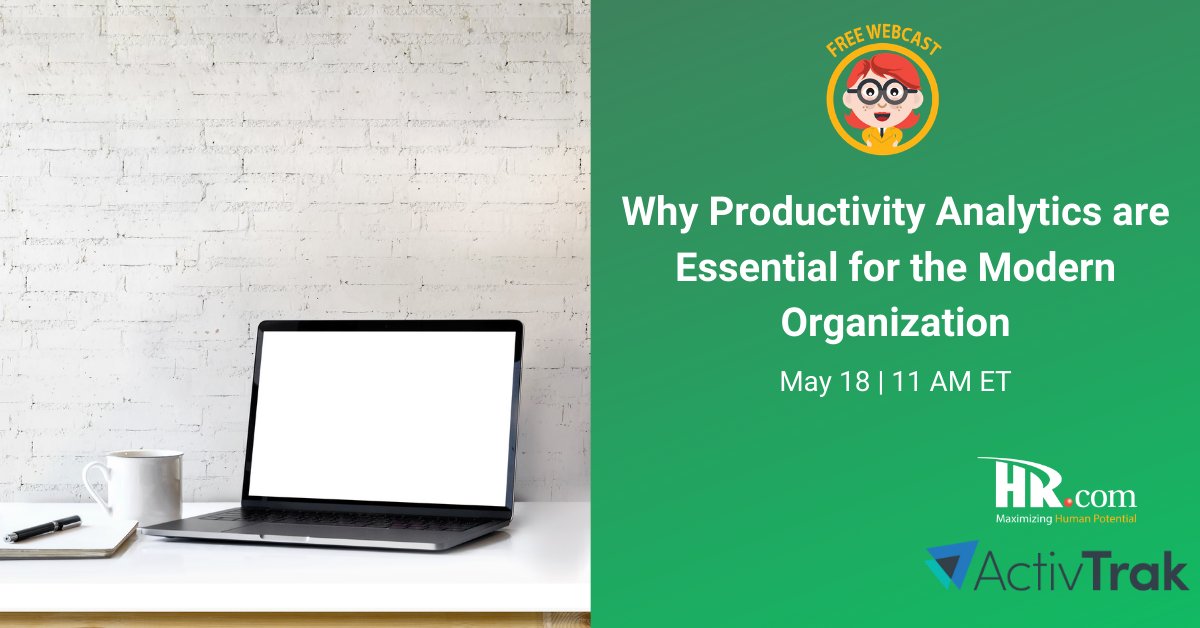 FREE WEBCAST

Why Productivity Analytics are Essential for the Modern Organization

May 18 | 11 AM ET

HR.com
Maximizing Human Potential

ActivTrak